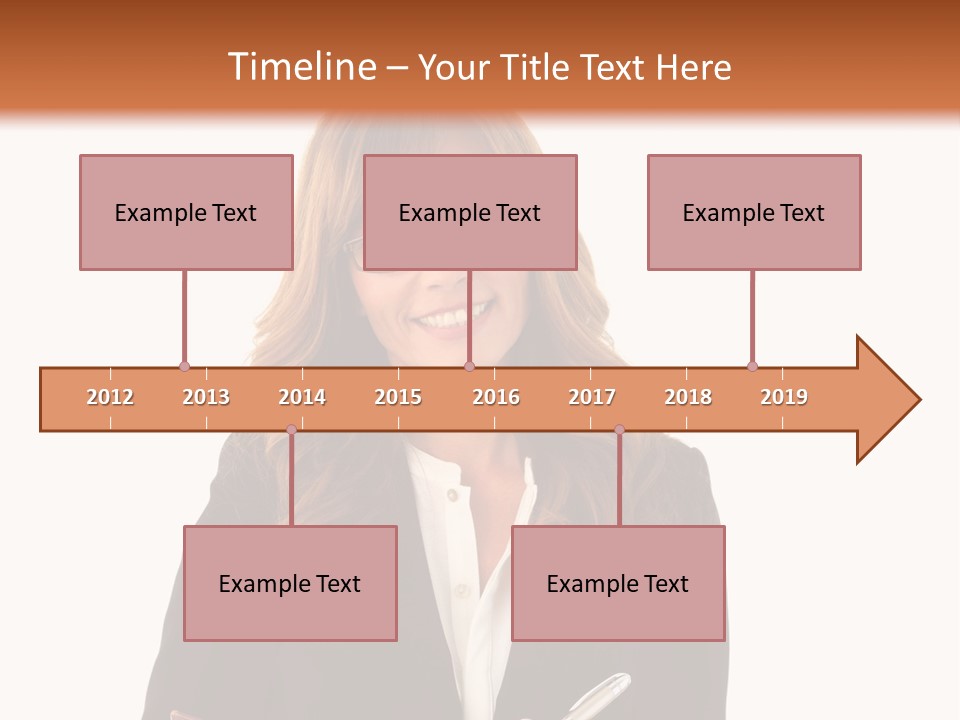 Timeline – Your Title Text Here

Example Text

Example Text

Example Text

2012 2013 2014 2015 2016 2017 2018 2019

Example Text

Example Text